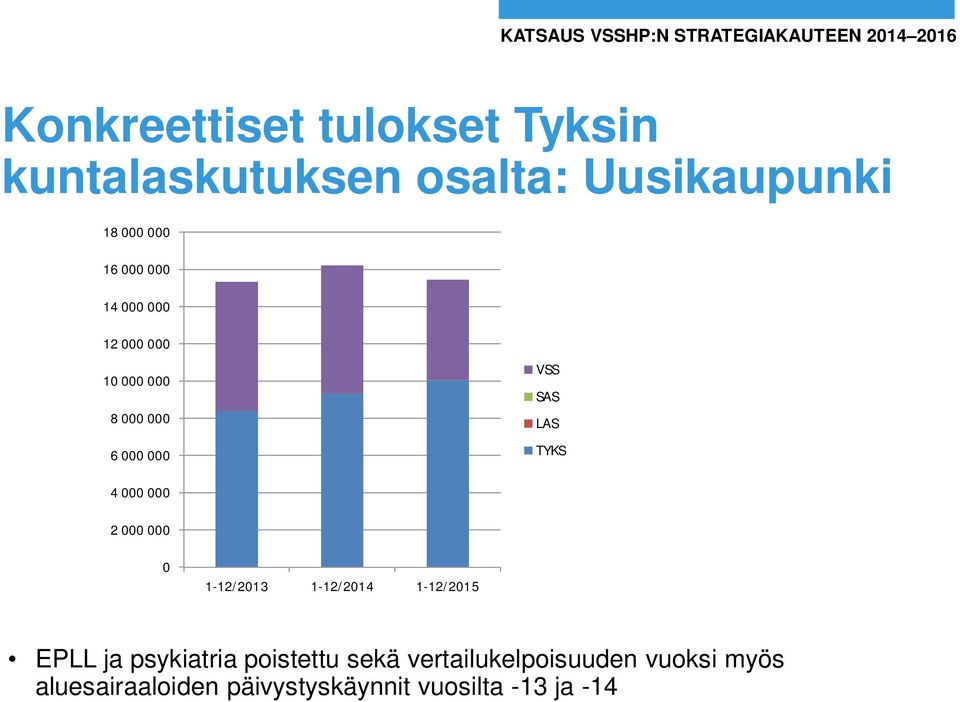 KATSAUS VSSHP:N STRATEGIAKAUTEEN 2014–2016

Konkreettiset tulokset Tyksin kuntalaskutuksen osalta: Uusikaupunki

18 000 000
16 000 000
14 000 000
12 000 000
10 000 000
8 000 000
6 000 000
4 000 000
2 000 000
0

1-12/2013
1-12/2014
1-12/2015

VSS
SAS
LAS
TYKS

• EPLL ja psykiatria poistettu sekä vertailukelpoisuuden vuoksi myös aluesairaaloiden päivystyskäynnit vuosilta -13 ja -14